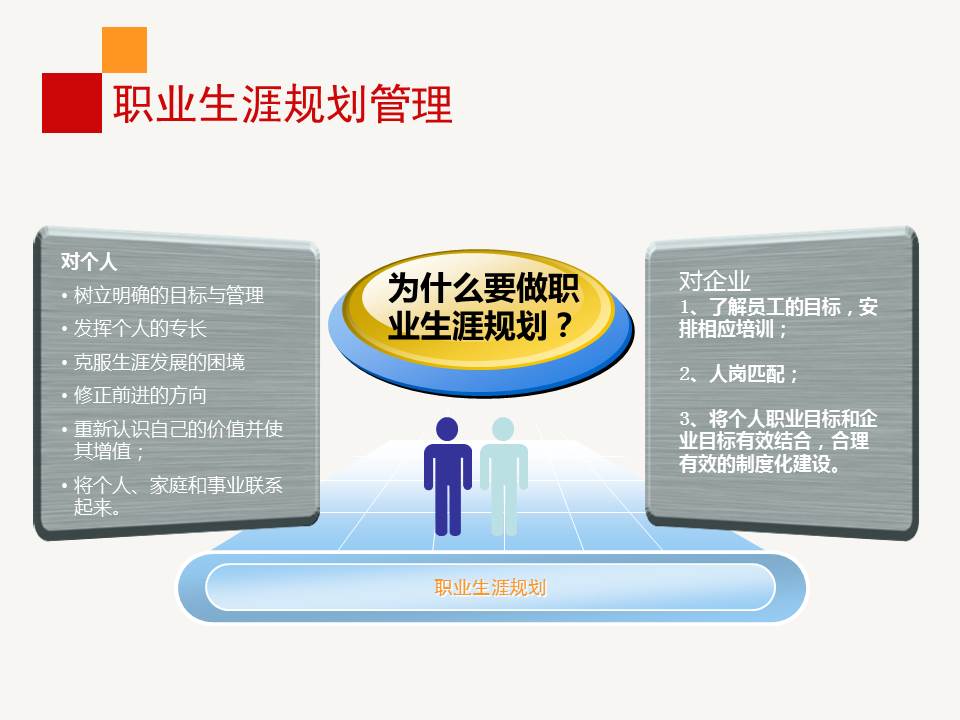 职业生涯规划管理

对个人
• 树立明确的目标与管理
• 发挥个人的专长
• 克服生涯发展的困境
• 修正前进的方向
• 重新认识自己的价值并使其增值；
• 将个人、家庭和事业联系起来。

为什么要做职业生涯规划？

对企业
1、了解员工的目标，安排相应培训；

2、人岗匹配；

3、将个人职业目标和企业目标有效结合，合理有效的制度化建设。

职业生涯规划